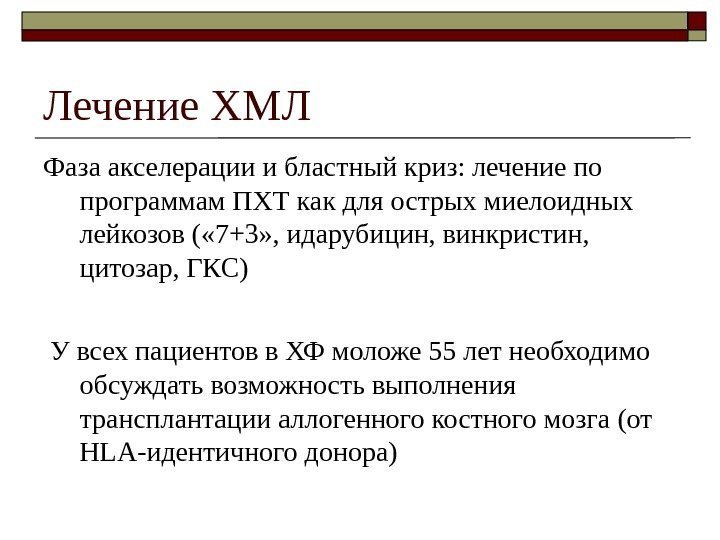 Лечение ХМЛ

Фаза акселерации и бластный криз: лечение по программам ПХТ как для острых миелоидных лейкозов («7+3», идарубицин, винкристин, цитозар, ГКС)

У всех пациентов в ХФ моложе 55 лет необходимо обсуждать возможность выполнения трансплантации аллогенного костного мозга (от HLA-идентичного донора)